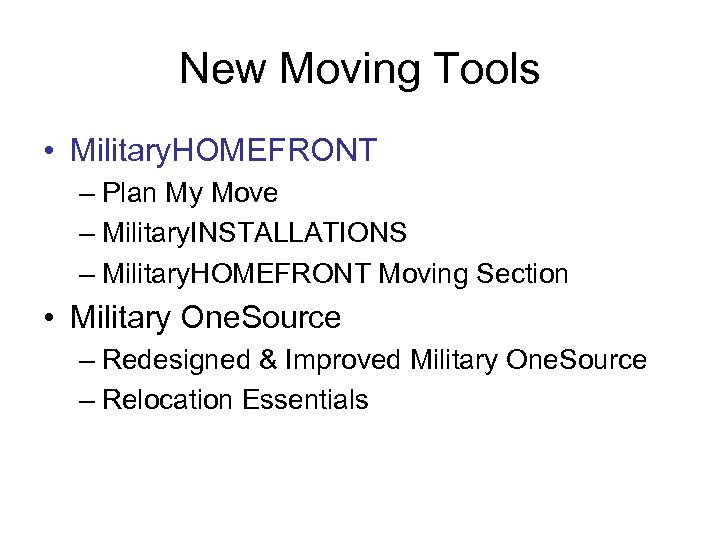 New Moving Tools

• MilitaryHOMEFRONT
– Plan My Move
– MilitaryINSTALLATIONS
– MilitaryHOMEFRONT Moving Section
• Military OneSource
– Redesigned & Improved Military OneSource
– Relocation Essentials